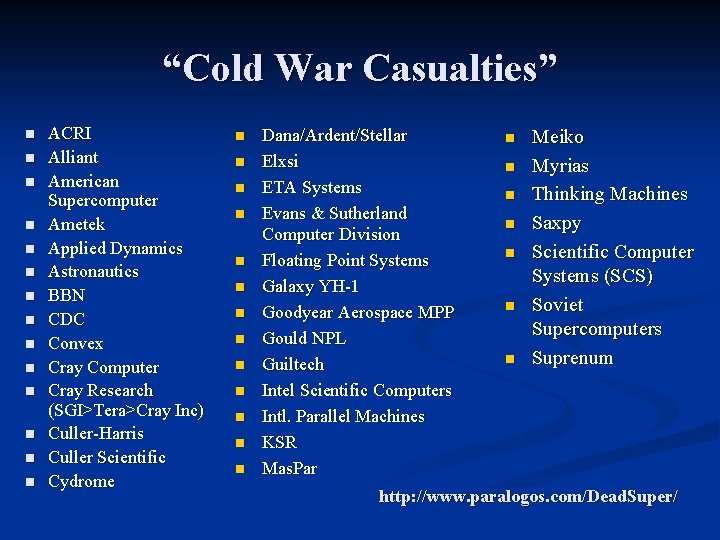 “Cold War Casualties”

- ACRI
- Alliant
- American Supercomputer
- Ametek
- Applied Dynamics
- Astronautics
- BBN
- CDC
- Convex
- Cray Computer
- Cray Research (SGI>Tera>Cray Inc)
- Culler-Harris
- Culler Scientific
- Cydrome

- Dana/Ardent/Stellar
- Elxsi
- ETA Systems
- Evans & Sutherland Computer Division
- Floating Point Systems
- Galaxy YH-1
- Goodyear Aerospace MPP
- Gould NPL
- Guiltech
- Intel Scientific Computers
- Intl. Parallel Machines
- KSR
- MasPar

- Meiko
- Myrias
- Thinking Machines
- Saxpy
- Scientific Computer Systems (SCS)
- Soviet Supercomputers
- Suprenum

http://www.paralogos.com/DeadSuper/